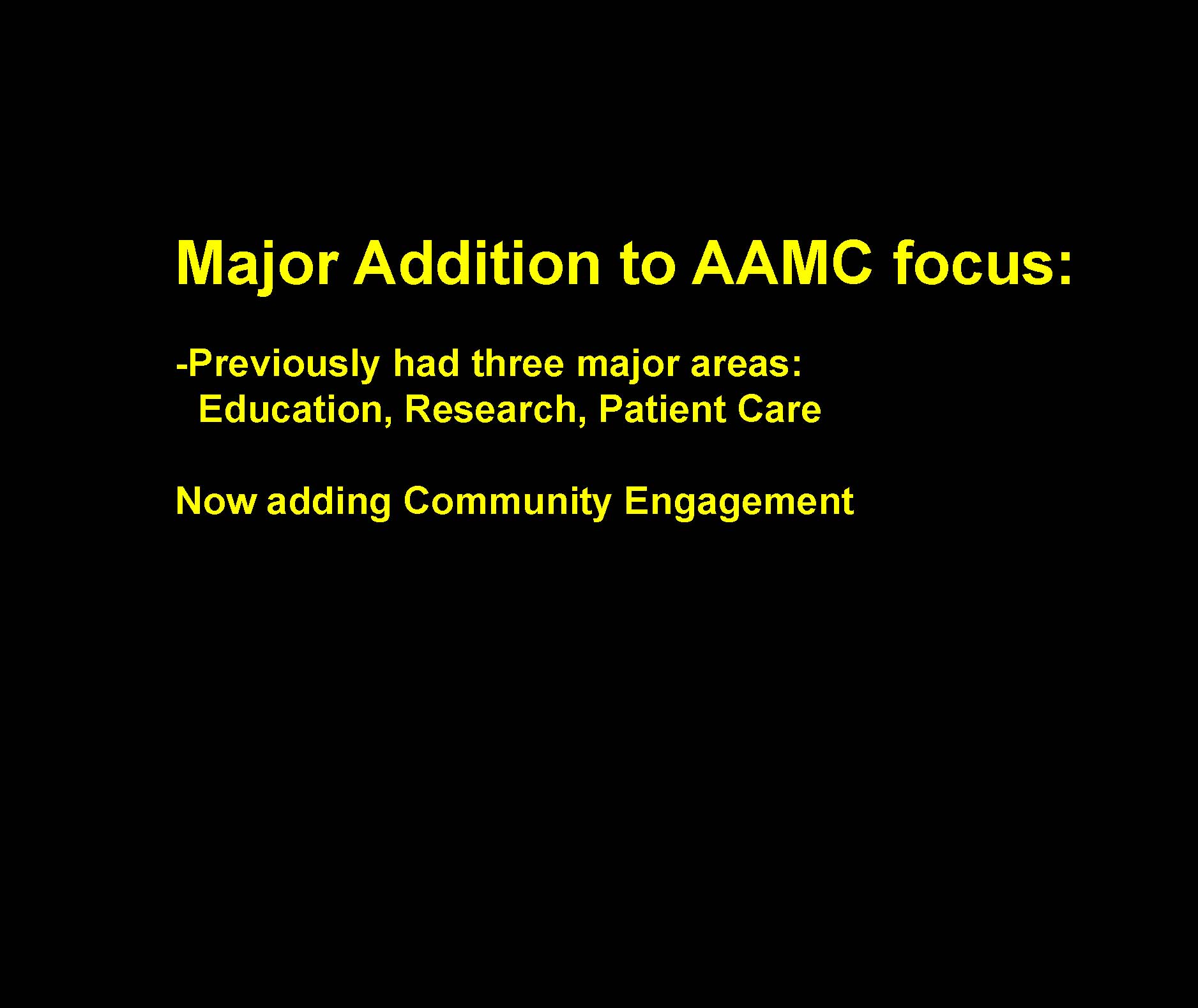 Major Addition to AAMC focus:

-Previously had three major areas:
Education, Research, Patient Care

Now adding Community Engagement